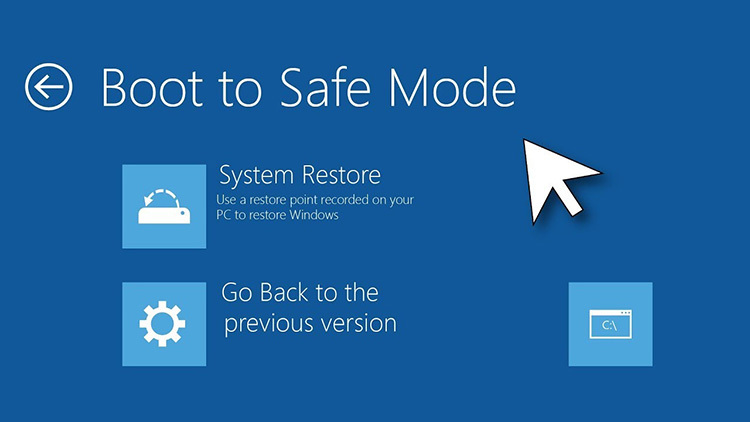 Boot to Safe Mode

System Restore
Use a restore point recorded on your PC to restore Windows

Go Back to the previous version

C:\